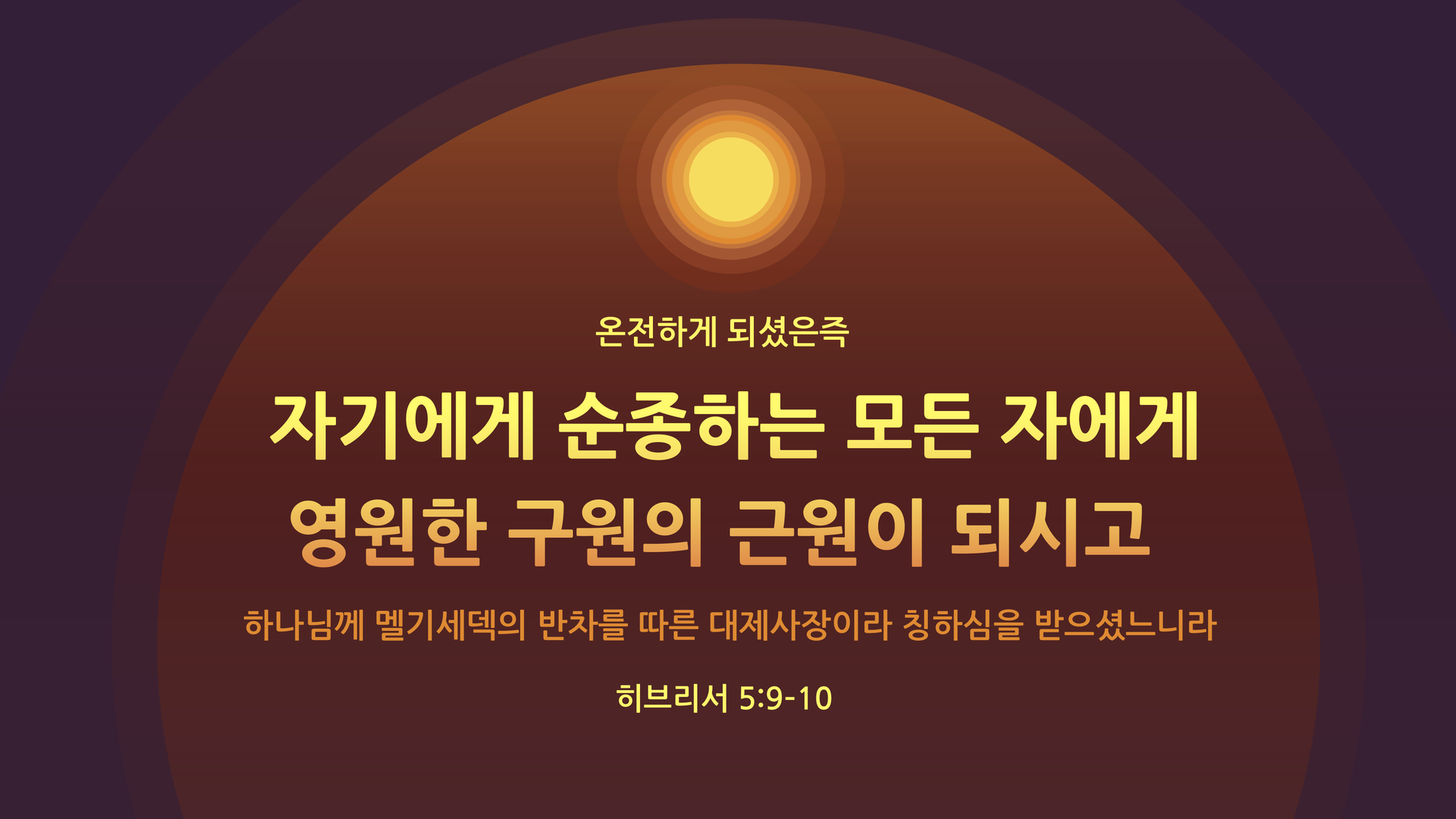 온전하게 되셨은즉

자기에게 순종하는 모든 자에게
영원한 구원의 근원이 되시고

하나님께 멜기세덱의 반차를 따른 대제사장이라 칭하심을 받으셨느니라

히브리서 5:9-10